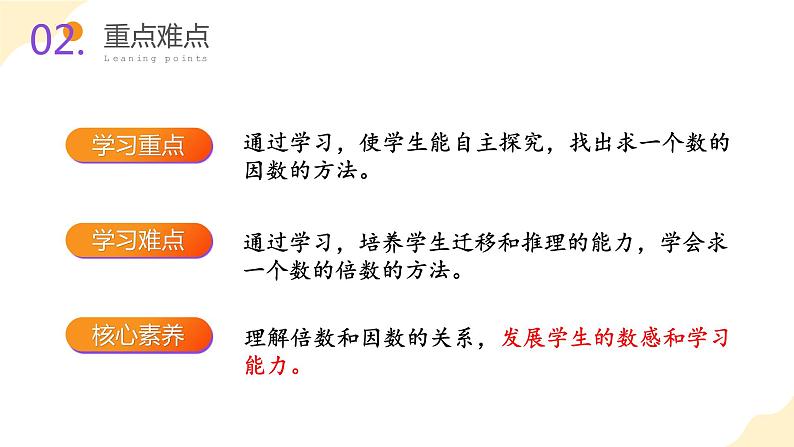 02. 重点难点
Leaning points

学习重点
通过学习，使学生能自主探究，找出求一个数的因数的方法。

学习难点
通过学习，培养学生迁移和推理的能力，学会求一个数的倍数的方法。

核心素养
理解倍数和因数的关系，发展学生的数感和学习能力。